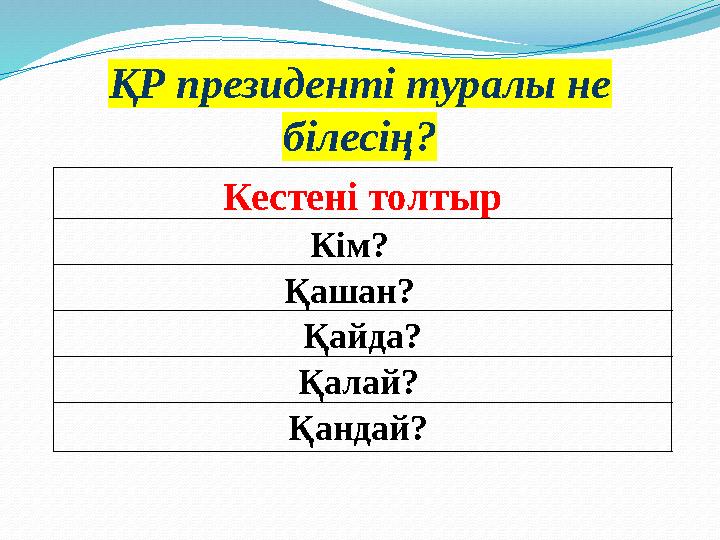 ҚР президенті туралы не білесің?

| Кестені толтыр |
|---|
| Кім? |
| Қашан? |
| Қайда? |
| Қалай? |
| Қандай? |